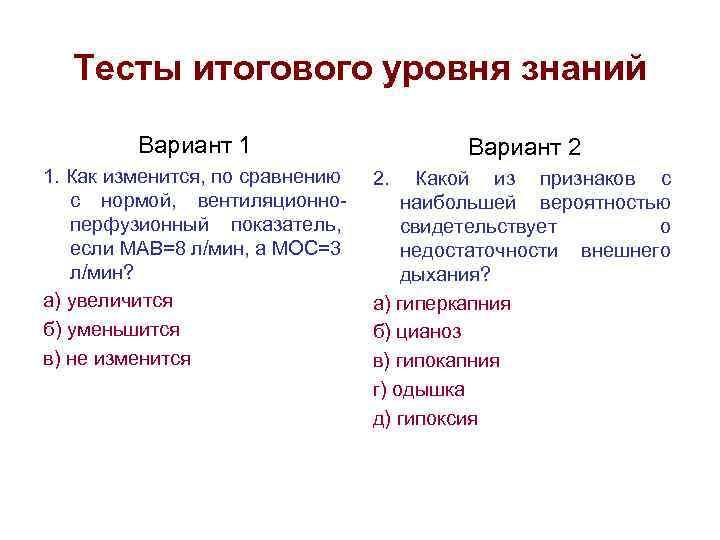 Тесты итогового уровня знаний

Вариант 1

1. Как изменится, по сравнению с нормой, вентиляционно-перфузионный показатель, если МАВ=8 л/мин, а МОС=3 л/мин?

а) увеличится

б) уменьшится

в) не изменится

Вариант 2

2. Какой из признаков с наибольшей вероятностью свидетельствует о недостаточности внешнего дыхания?

а) гиперкапния

б) цианоз

в) гипокапния

г) одышка

д) гипоксия